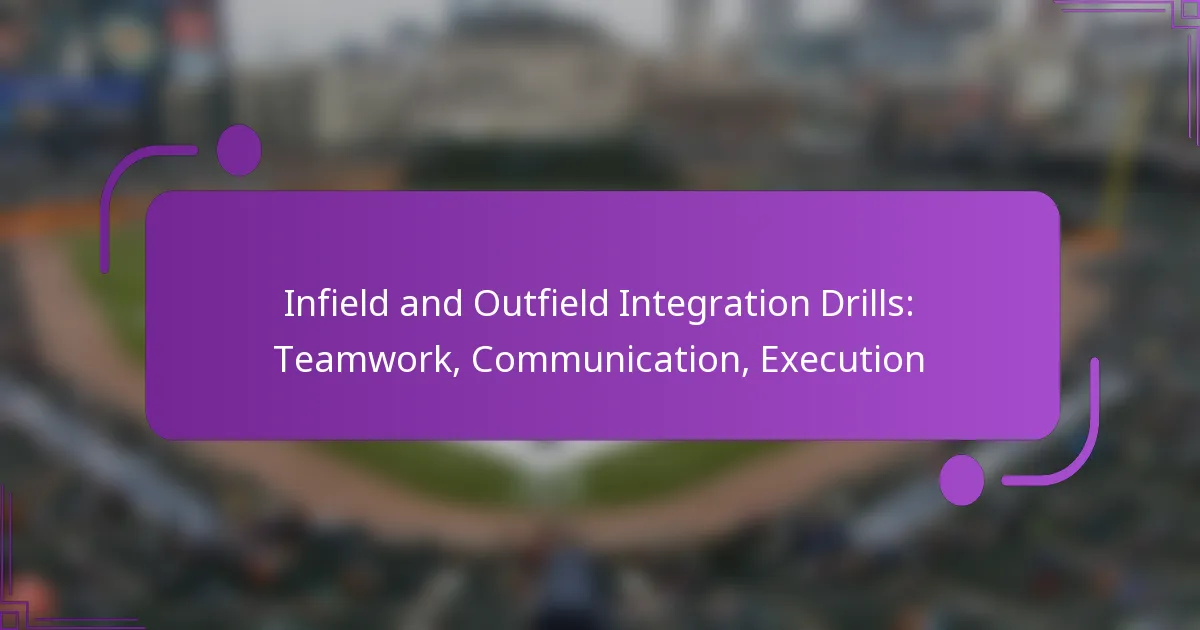 Infield and Outfield Integration Drills: Teamwork, Communication, Execution